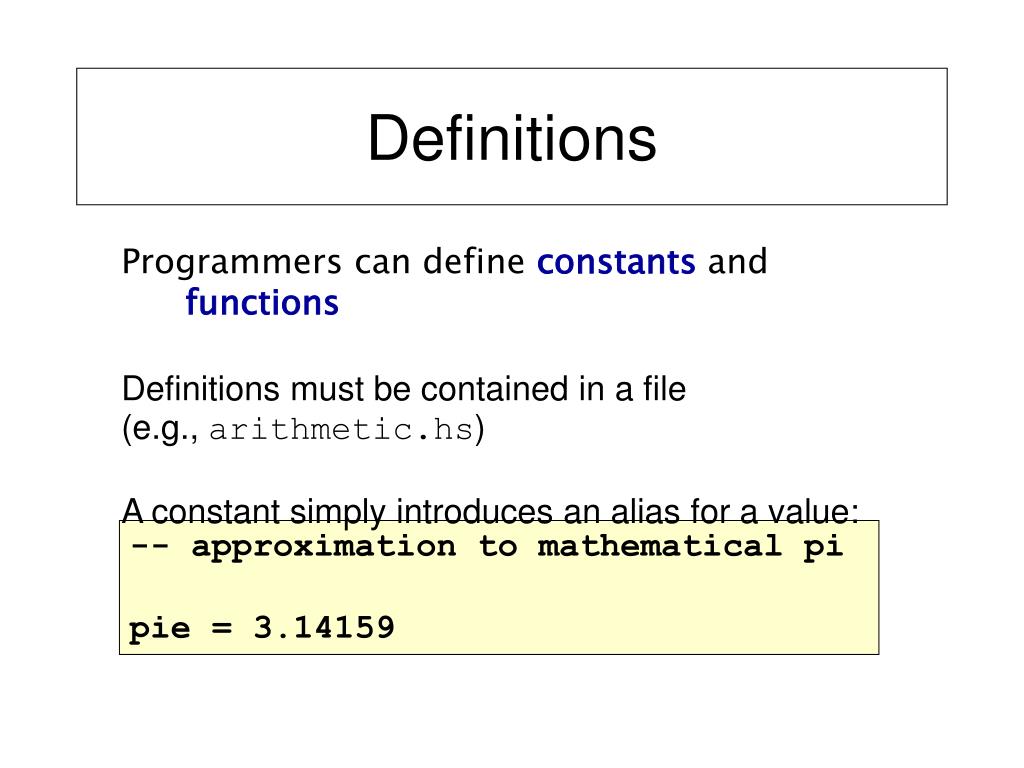 Definitions

Programmers can define constants and functions

Definitions must be contained in a file (e.g., arithmetic.hs)

A constant simply introduces an alias for a value:

-- approximation to mathematical pi

pie = 3.14159